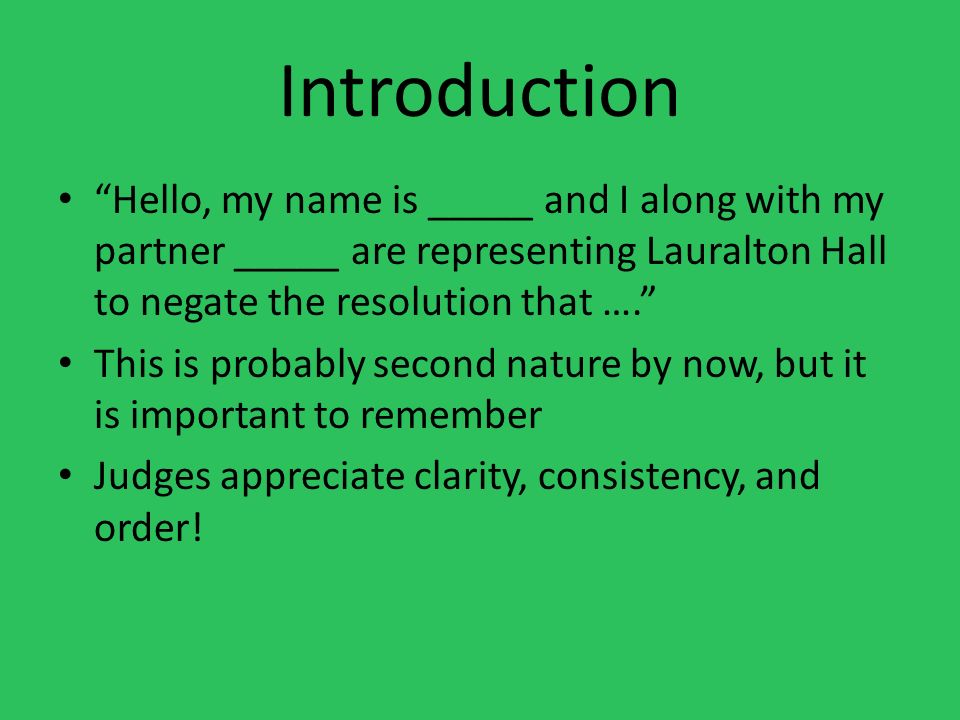 Introduction

• “Hello, my name is _____ and I along with my partner _____ are representing Lauralton Hall to negate the resolution that ….”

• This is probably second nature by now, but it is important to remember

• Judges appreciate clarity, consistency, and order!